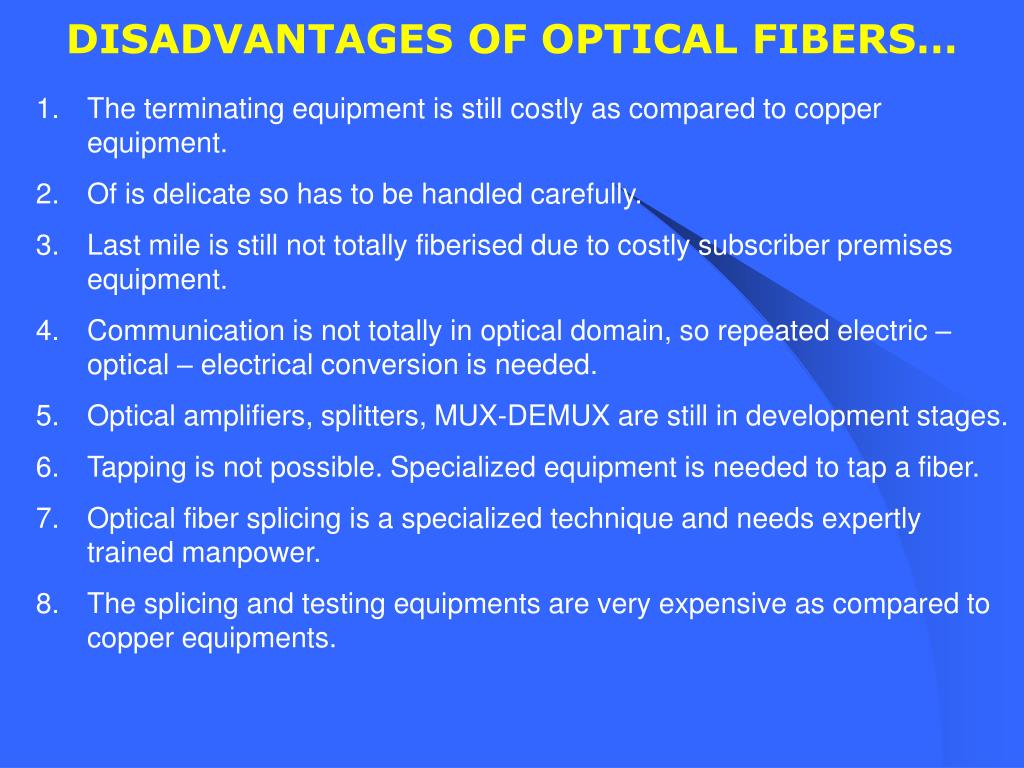 DISADVANTAGES OF OPTICAL FIBERS…

1. The terminating equipment is still costly as compared to copper equipment.
2. Of is delicate so has to be handled carefully.
3. Last mile is still not totally fiberised due to costly subscriber premises equipment.
4. Communication is not totally in optical domain, so repeated electric – optical – electrical conversion is needed.
5. Optical amplifiers, splitters, MUX-DEMUX are still in development stages.
6. Tapping is not possible. Specialized equipment is needed to tap a fiber.
7. Optical fiber splicing is a specialized technique and needs expertly trained manpower.
8. The splicing and testing equipments are very expensive as compared to copper equipments.